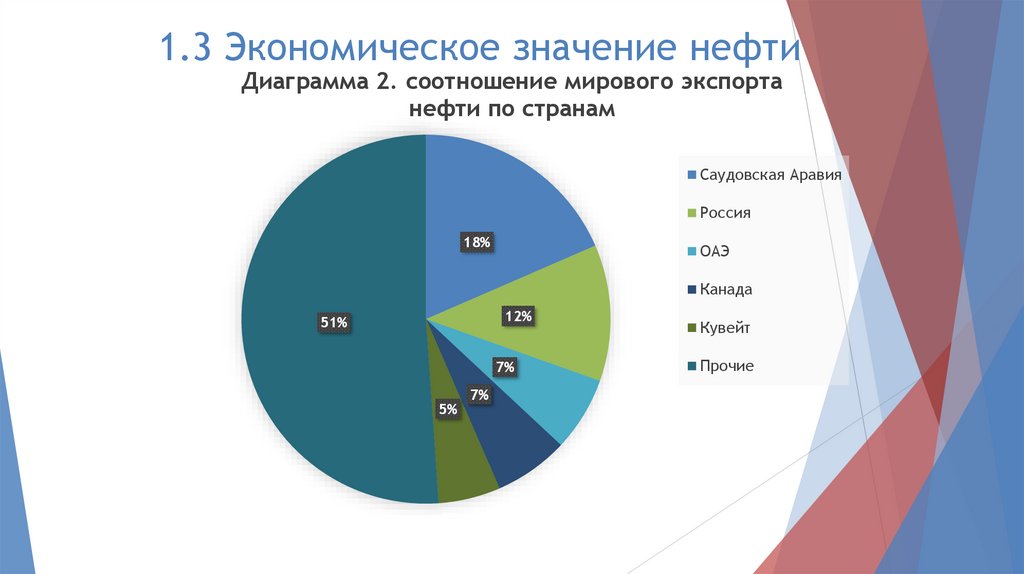 1.3 Экономическое значение нефти

Диаграмма 2. соотношение мирового экспорта нефти по странам

18%
12%
7%
7%
5%
51%

Саудовская Аравия
Россия
ОАЭ
Канада
Кувейт
Прочие